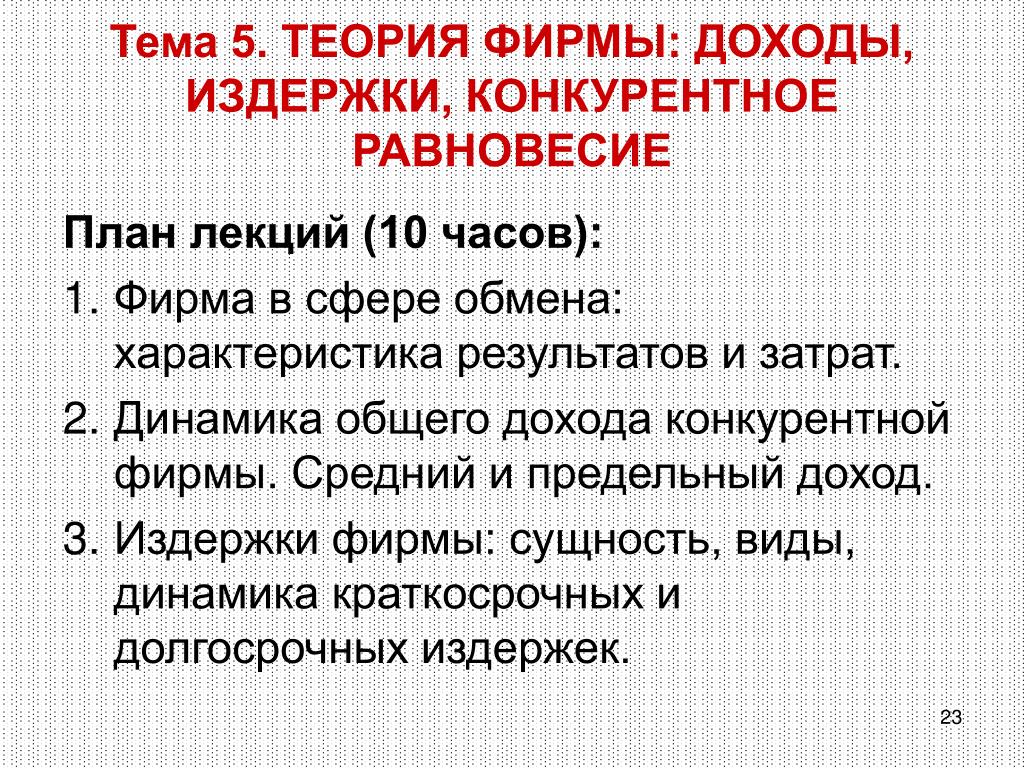 Тема 5. ТЕОРИЯ ФИРМЫ: ДОХОДЫ, ИЗДЕРЖКИ, КОНКУРЕНТНОЕ РАВНОВЕСИЕ

План лекций (10 часов):

1. Фирма в сфере обмена: характеристика результатов и затрат.
2. Динамика общего дохода конкурентной фирмы. Средний и предельный доход.
3. Издержки фирмы: сущность, виды, динамика краткосрочных и долгосрочных издержек.

23